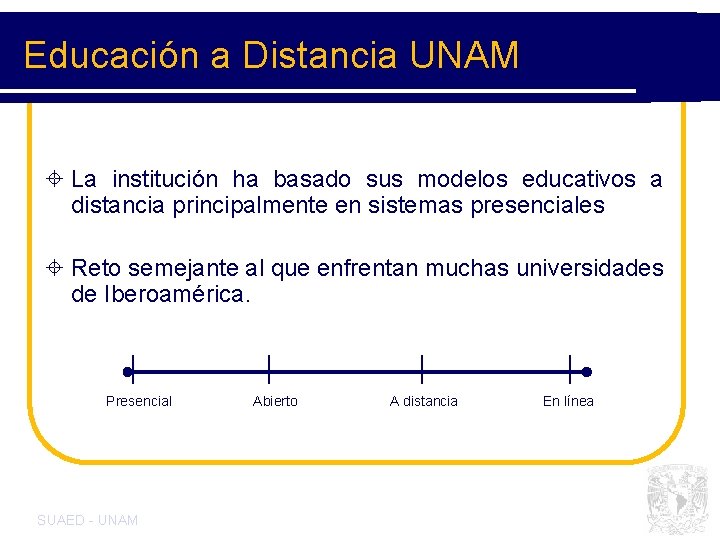 Educación a Distancia UNAM

La institución ha basado sus modelos educativos a distancia principalmente en sistemas presenciales

Reto semejante al que enfrentan muchas universidades de Iberoamérica.

Presencial
Abierto
A distancia
En línea

SUAED - UNAM